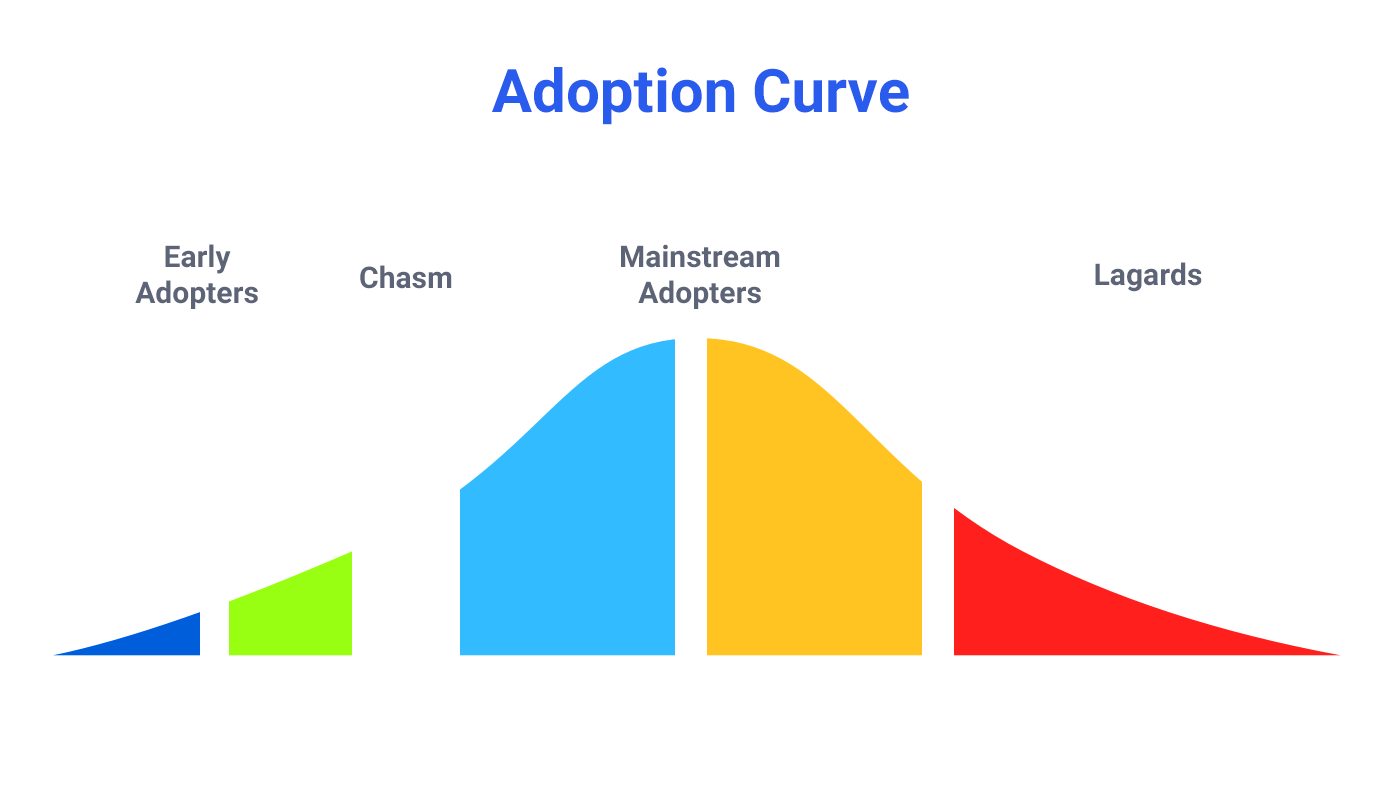 Adoption Curve

Early Adopters

Chasm

Mainstream Adopters

Lagards